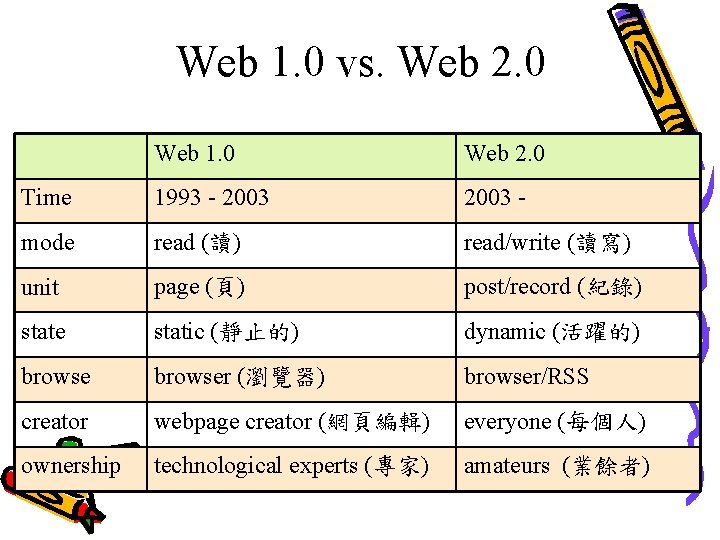 Web 1.0 vs. Web 2.0

| | Web 1.0 | Web 2.0 |
|---|---|---|
| Time | 1993 - 2003 | 2003 - |
| mode | read (讀) | read/write (讀寫) |
| unit | page (頁) | post/record (紀錄) |
| state | static (靜止的) | dynamic (活躍的) |
| browse | browser (瀏覽器) | browser/RSS |
| creator | webpage creator (網頁編輯) | everyone (每個人) |
| ownership | technological experts (專家) | amateurs (業餘者) |